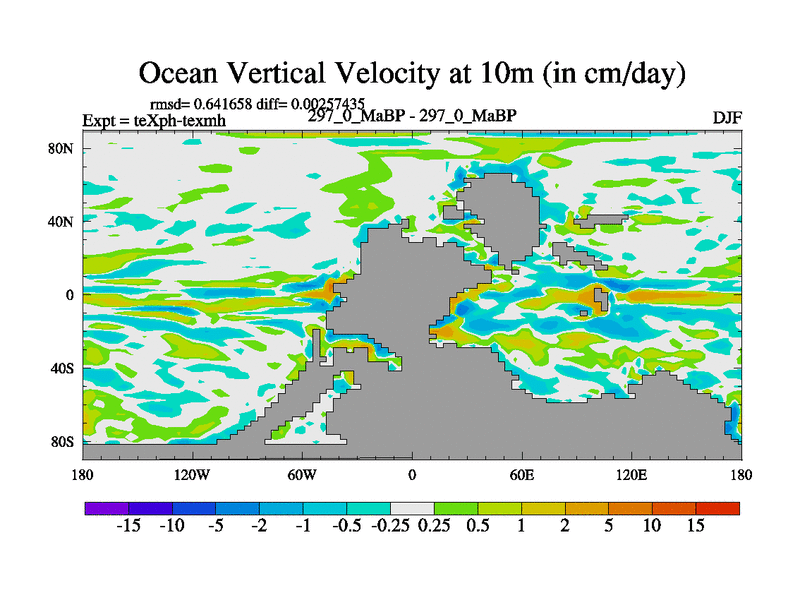 Ocean Vertical Velocity at 10m (in cm/day)

rmsd= 0.641658 diff= 0.00257435

Expt = teXph-texmh

297_0_MaBP - 297_0_MaBP

DJF

80N
40N
0
40S
80S

180
120W
60W
0
60E
120E
180

-15 -10 -5 -2 -1 -0.5 -0.25 0.25 0.5 1 2 5 10 15